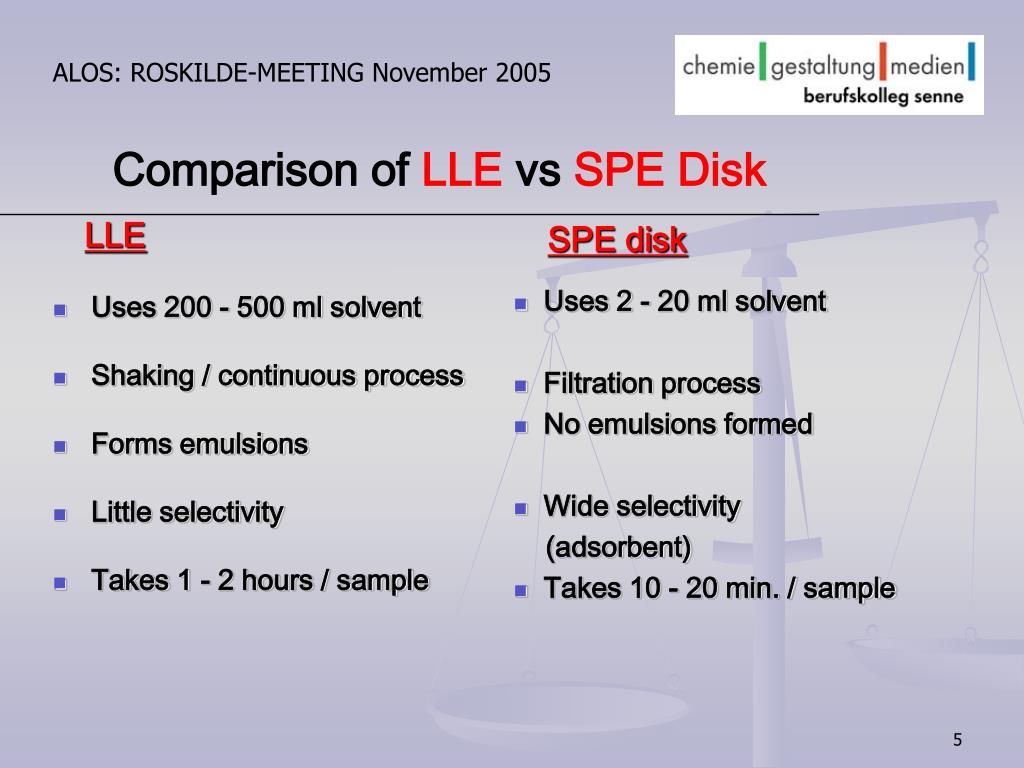 ALOS: ROSKILDE-MEETING November 2005

chemie gestaltung medien
berufskolleg senne

Comparison of LLE vs SPE Disk

LLE

- Uses 200 - 500 ml solvent
- Shaking / continuous process
- Forms emulsions
- Little selectivity
- Takes 1 - 2 hours / sample

SPE disk

- Uses 2 - 20 ml solvent
- Filtration process
- No emulsions formed
- Wide selectivity (adsorbent)
- Takes 10 - 20 min. / sample

5